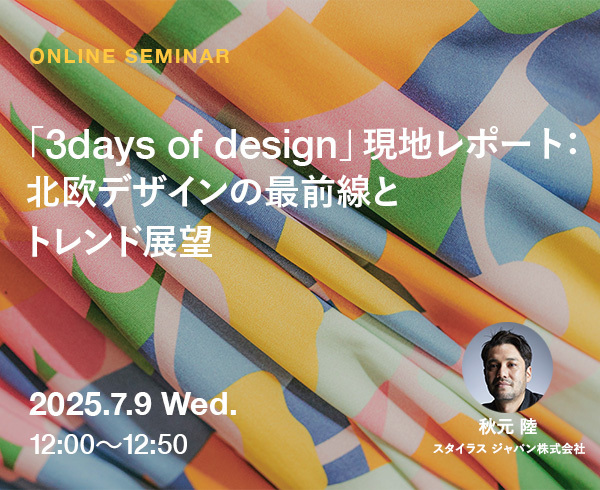 ONLINE SEMINAR

「3days of design」現地レポート：北欧デザインの最前線とトレンド展望

2025.7.9 Wed.
12:00〜12:50

秋元 陸
スタイラス ジャパン株式会社